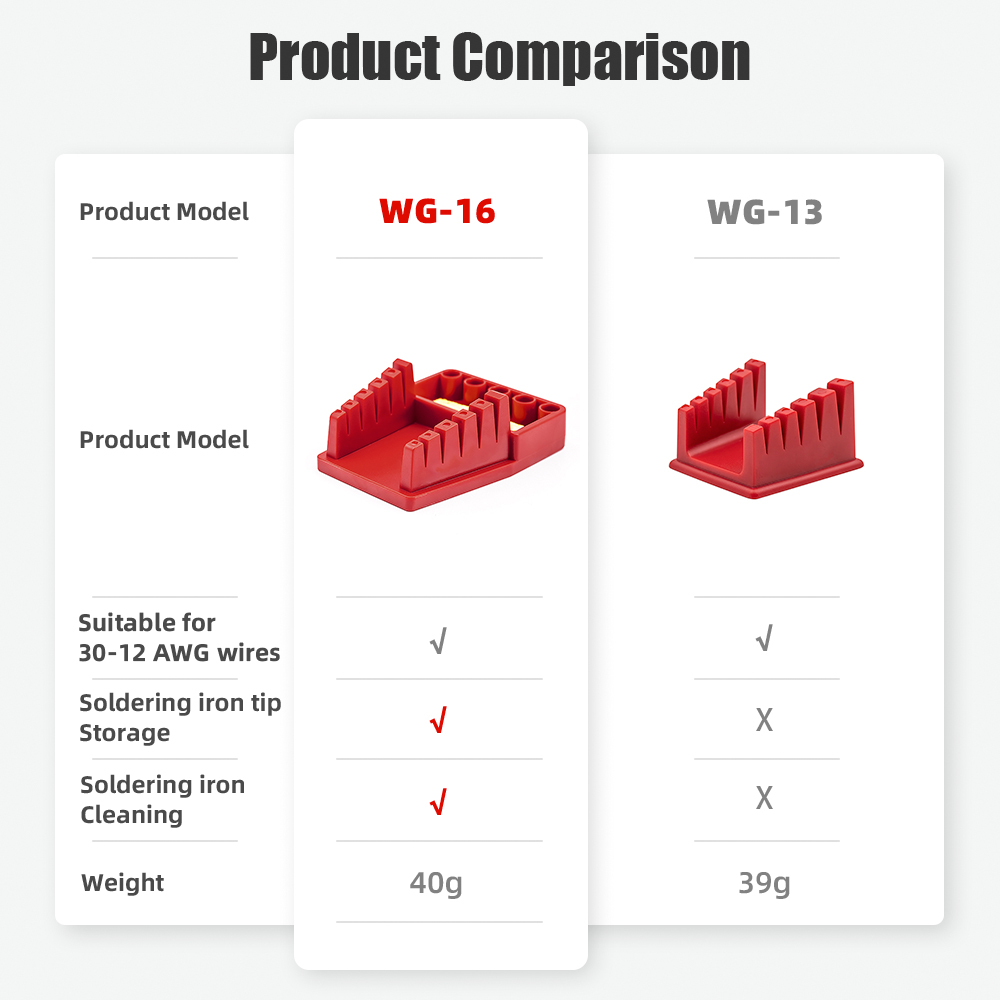 Product Comparison

| Product Model | WG-16 | WG-13 |
|---|---|---|
| Product Model | | |
| Suitable for 30-12 AWG wires | √ | √ |
| Soldering iron tip Storage | √ | X |
| Soldering iron Cleaning | √ | X |
| Weight | 40g | 39g |